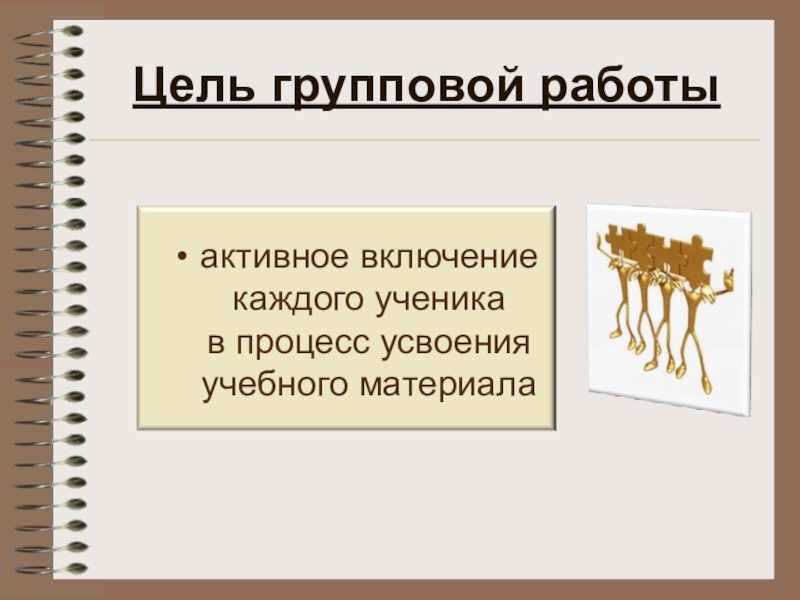 Цель групповой работы

• активное включение каждого ученика в процесс усвоения учебного материала